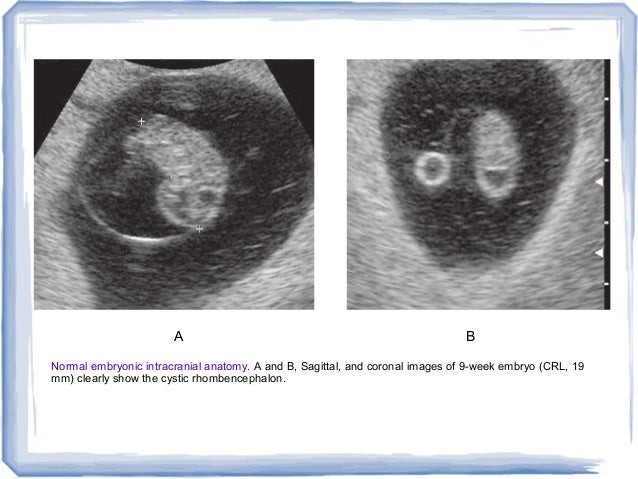 A

B

Normal embryonic intracranial anatomy. A and B, Sagittal, and coronal images of 9-week embryo (CRL, 19 mm) clearly show the cystic rhombencephalon.